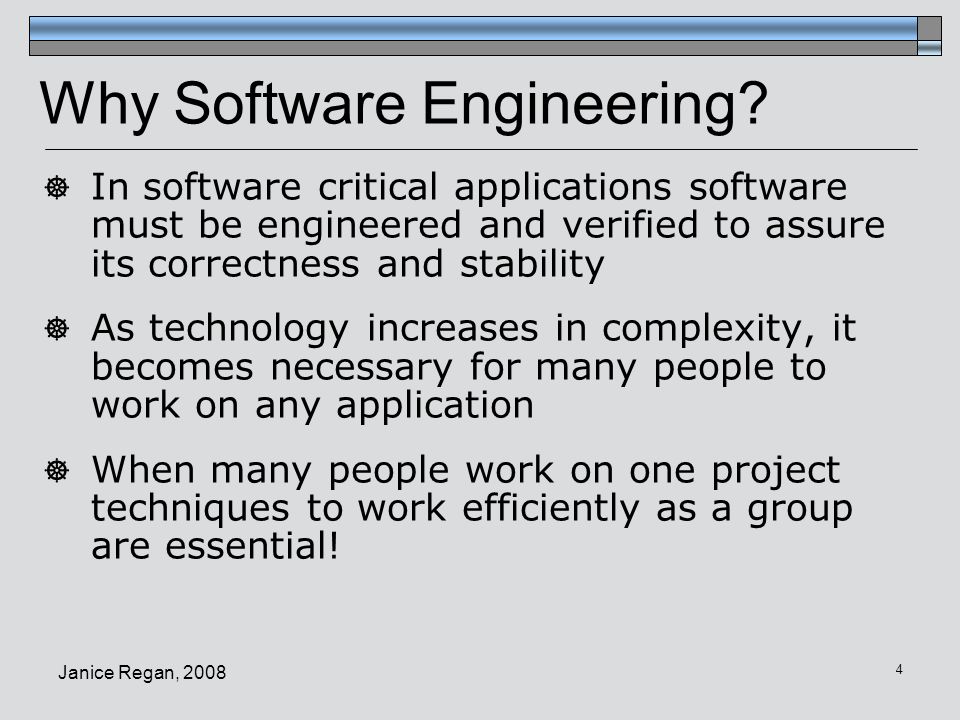 Why Software Engineering?

In software critical applications software must be engineered and verified to assure its correctness and stability

As technology increases in complexity, it becomes necessary for many people to work on any application

When many people work on one project techniques to work efficiently as a group are essential!

Janice Regan, 2008

4